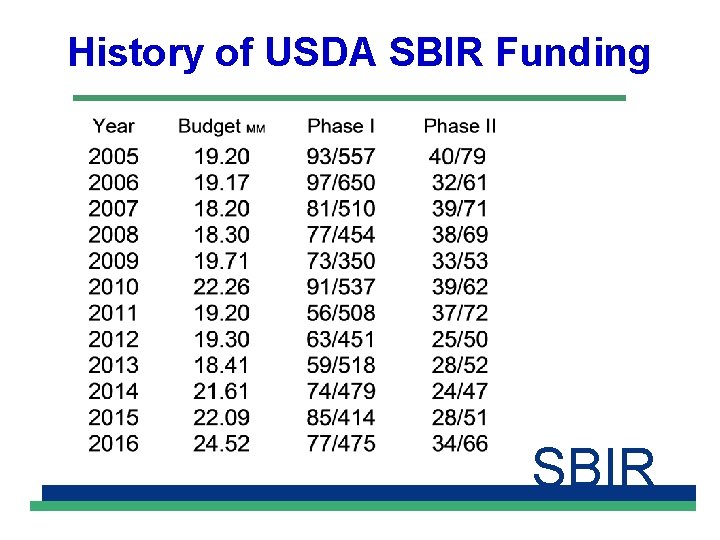 History of USDA SBIR Funding

| Year | Budget MM | Phase I | Phase II |
|---|---|---|---|
| 2005 | 19.20 | 93/557 | 40/79 |
| 2006 | 19.17 | 97/650 | 32/61 |
| 2007 | 18.20 | 81/510 | 39/71 |
| 2008 | 18.30 | 77/454 | 38/69 |
| 2009 | 19.71 | 73/350 | 33/53 |
| 2010 | 22.26 | 91/537 | 39/62 |
| 2011 | 19.20 | 56/508 | 37/72 |
| 2012 | 19.30 | 63/451 | 25/50 |
| 2013 | 18.41 | 59/518 | 28/52 |
| 2014 | 21.61 | 74/479 | 24/47 |
| 2015 | 22.09 | 85/414 | 28/51 |
| 2016 | 24.52 | 77/475 | 34/66 |

SBIR